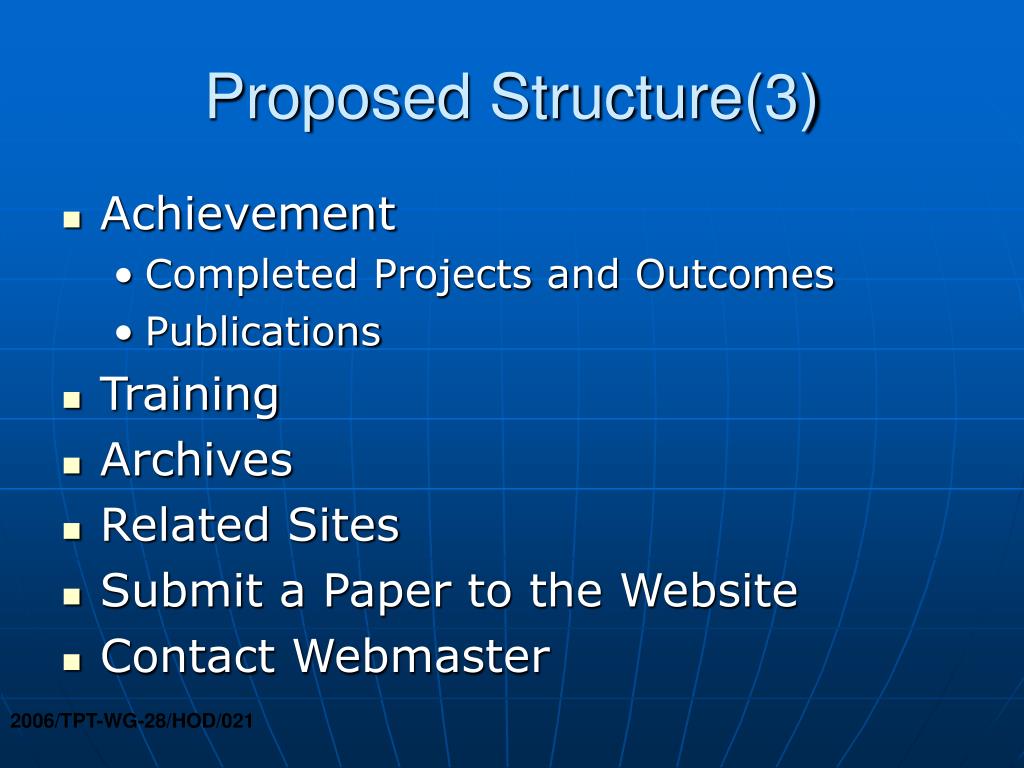 Proposed Structure(3)

- Achievement
  - Completed Projects and Outcomes
  - Publications
- Training
- Archives
- Related Sites
- Submit a Paper to the Website
- Contact Webmaster

2006/TPT-WG-28/HOD/021